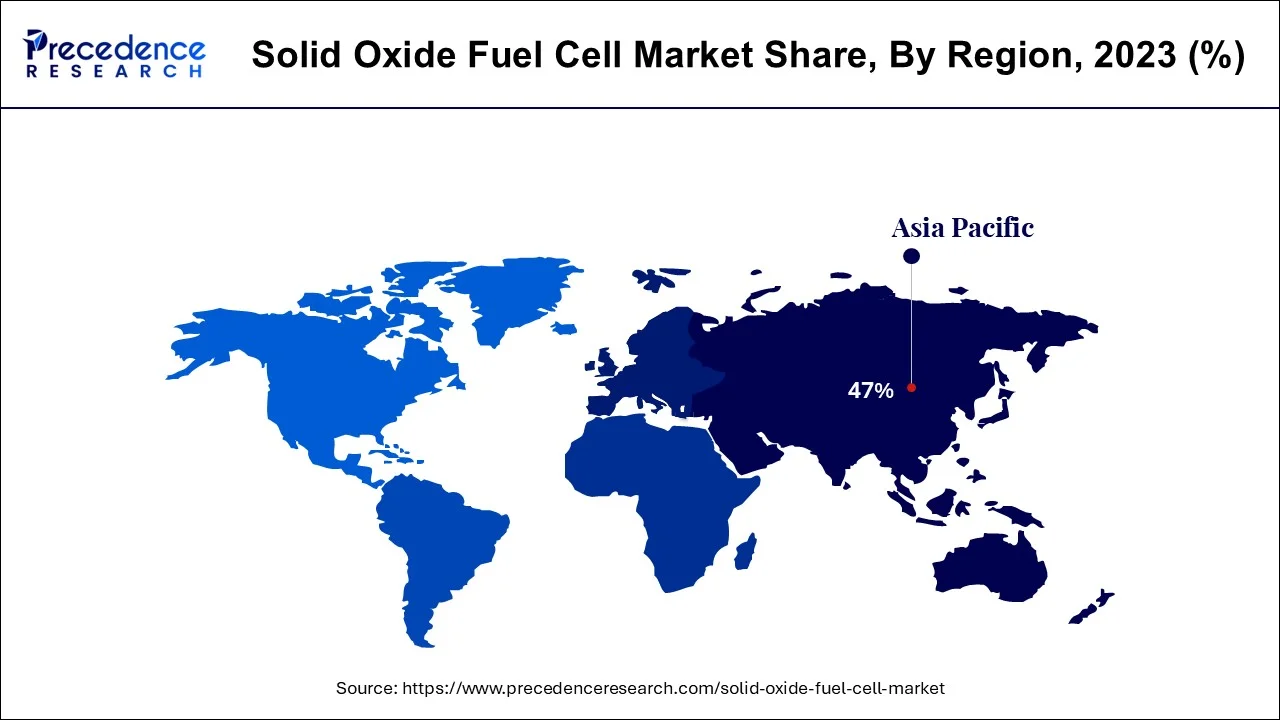 Precedence RESEARCH

Solid Oxide Fuel Cell Market Share, By Region, 2023 (%)

Asia Pacific

47%

Source: https://www.precedenceresearch.com/solid-oxide-fuel-cell-market